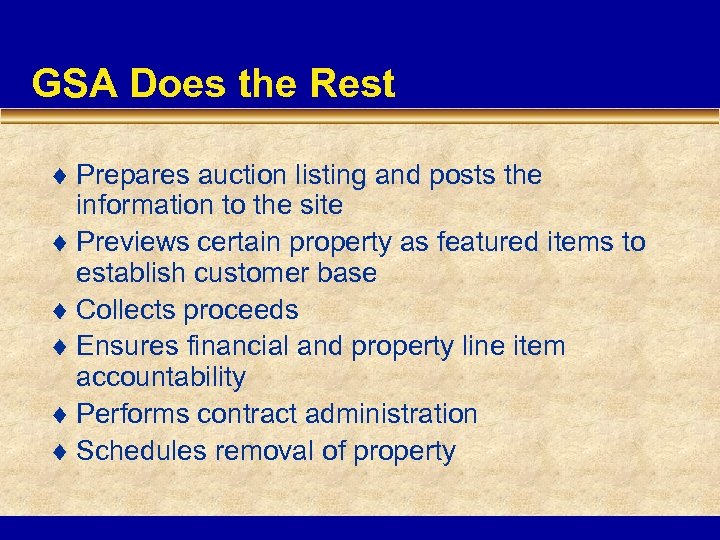 GSA Does the Rest

♦ Prepares auction listing and posts the information to the site
♦ Previews certain property as featured items to establish customer base
♦ Collects proceeds
♦ Ensures financial and property line item accountability
♦ Performs contract administration
♦ Schedules removal of property